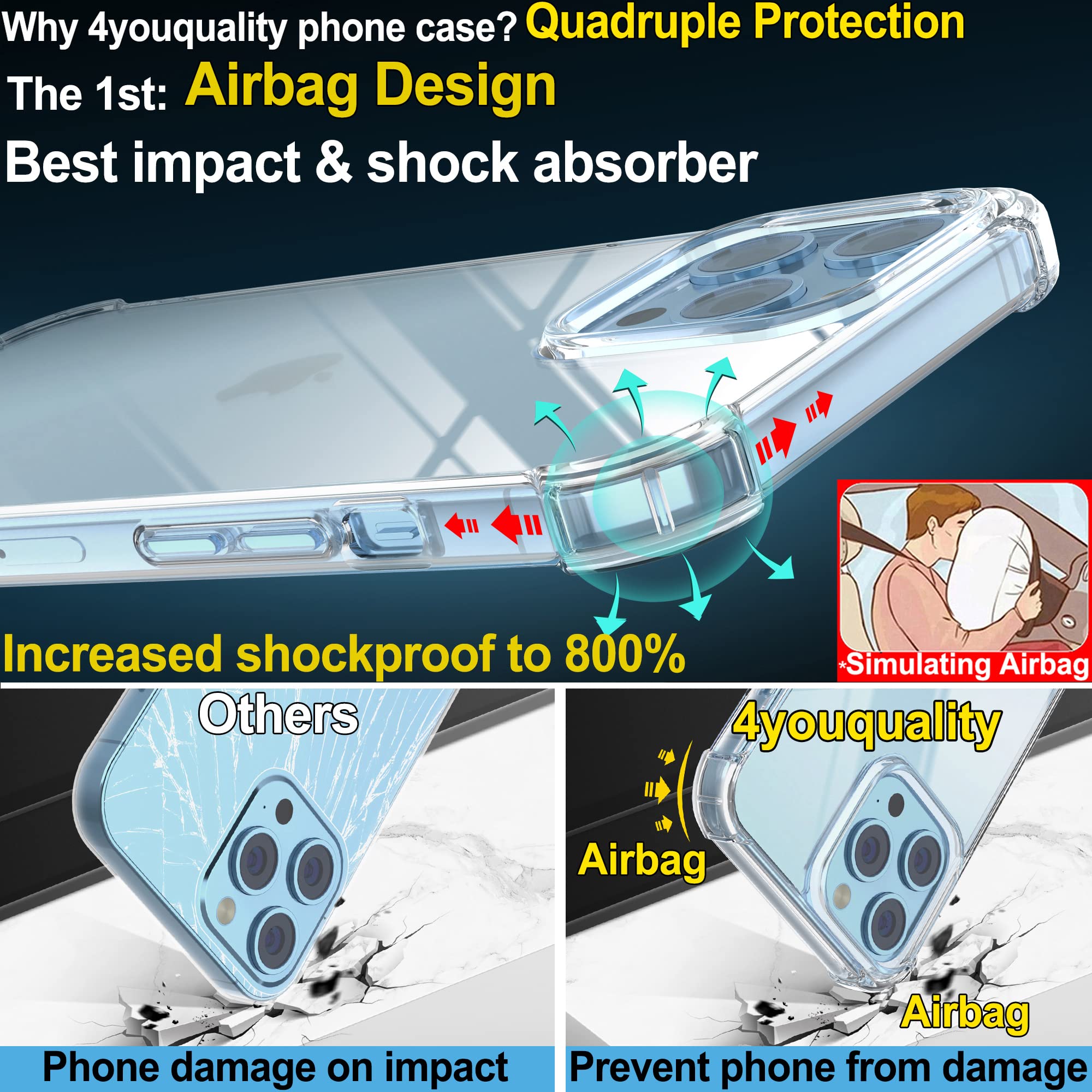 Why 4youquality phone case? Quadruple Protection

The 1st: Airbag Design

Best impact & shock absorber

Increased shockproof to 800%

*Simulating Airbag

Others

Phone damage on impact

4youquality

Airbag

Airbag

Prevent phone from damage